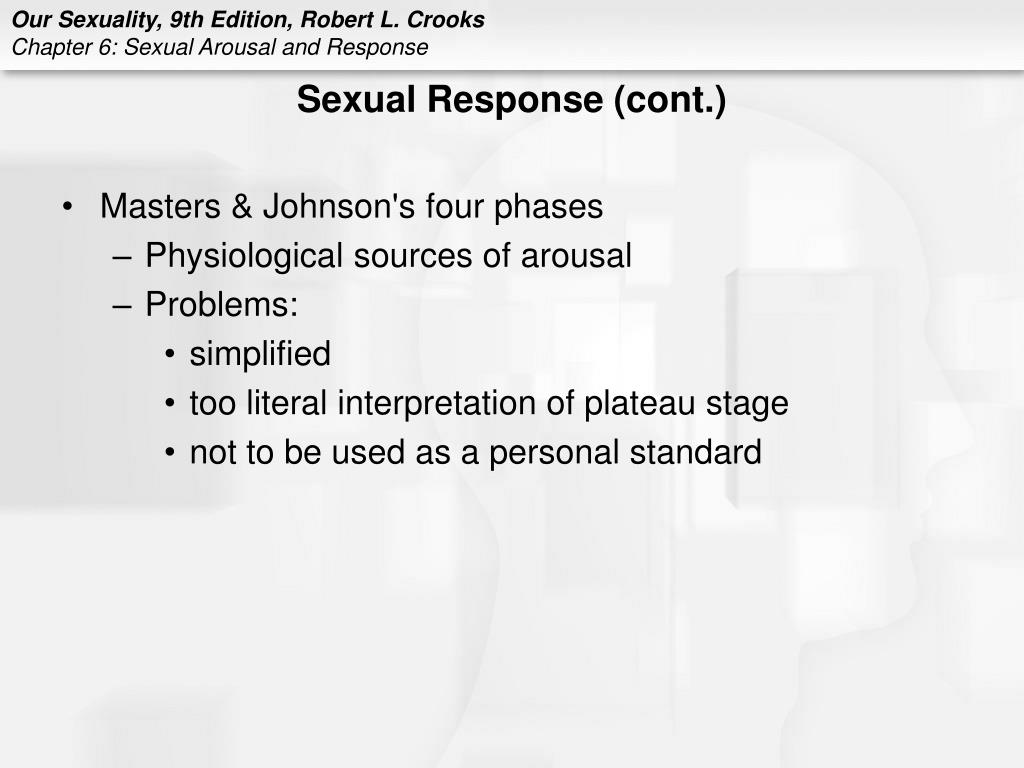 Our Sexuality, 9th Edition, Robert L. Crooks
Chapter 6: Sexual Arousal and Response

Sexual Response (cont.)

• Masters & Johnson's four phases
– Physiological sources of arousal
– Problems:
• simplified
• too literal interpretation of plateau stage
• not to be used as a personal standard